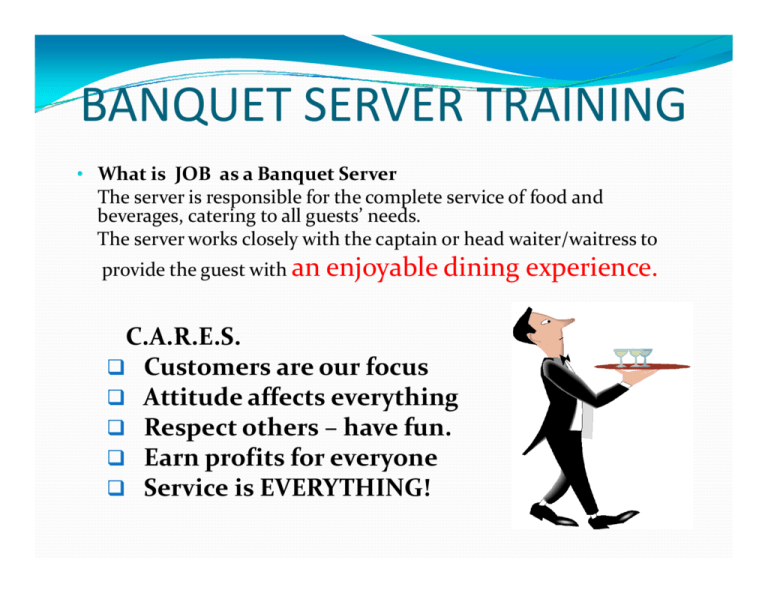 BANQUET SERVER TRAINING

• What is JOB as a Banquet Server
The server is responsible for the complete service of food and beverages, catering to all guests' needs.
The server works closely with the captain or head waiter/waitress to provide the guest with an enjoyable dining experience.

C.A.R.E.S.
❑ Customers are our focus
❑ Attitude affects everything
❑ Respect others – have fun.
❑ Earn profits for everyone
❑ Service is EVERYTHING!